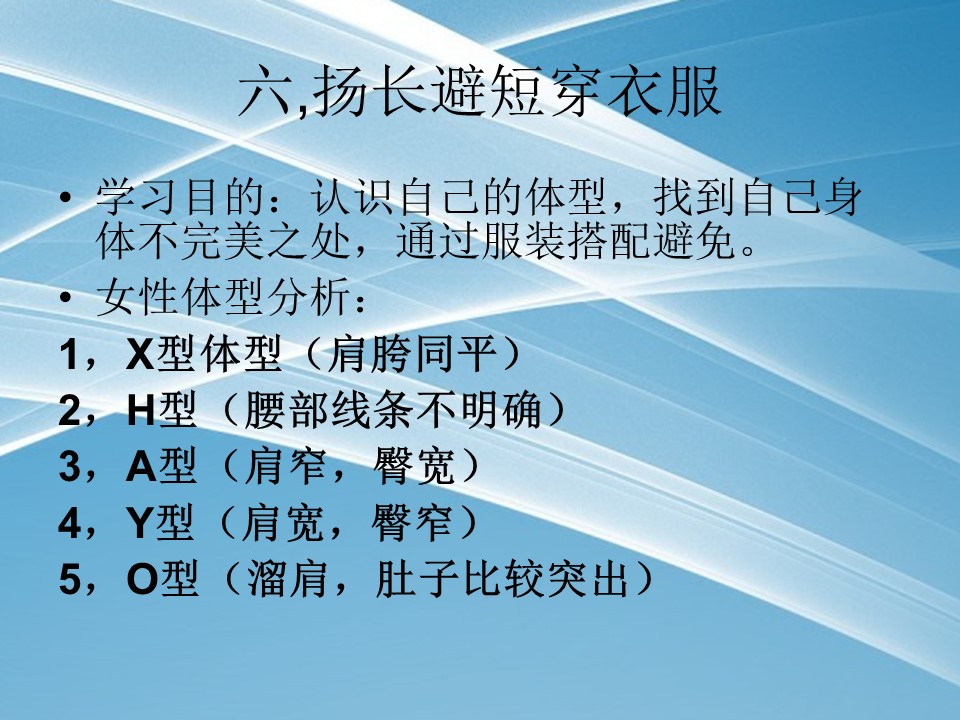 六,扬长避短穿衣服

• 学习目的：认识自己的体型，找到自己身体不完美之处，通过服装搭配避免。

• 女性体型分析：

1，X型体型（肩胯同平）

2，H型（腰部线条不明确）

3，A型（肩窄，臀宽）

4，Y型（肩宽，臀窄）

5，O型（溜肩，肚子比较突出）